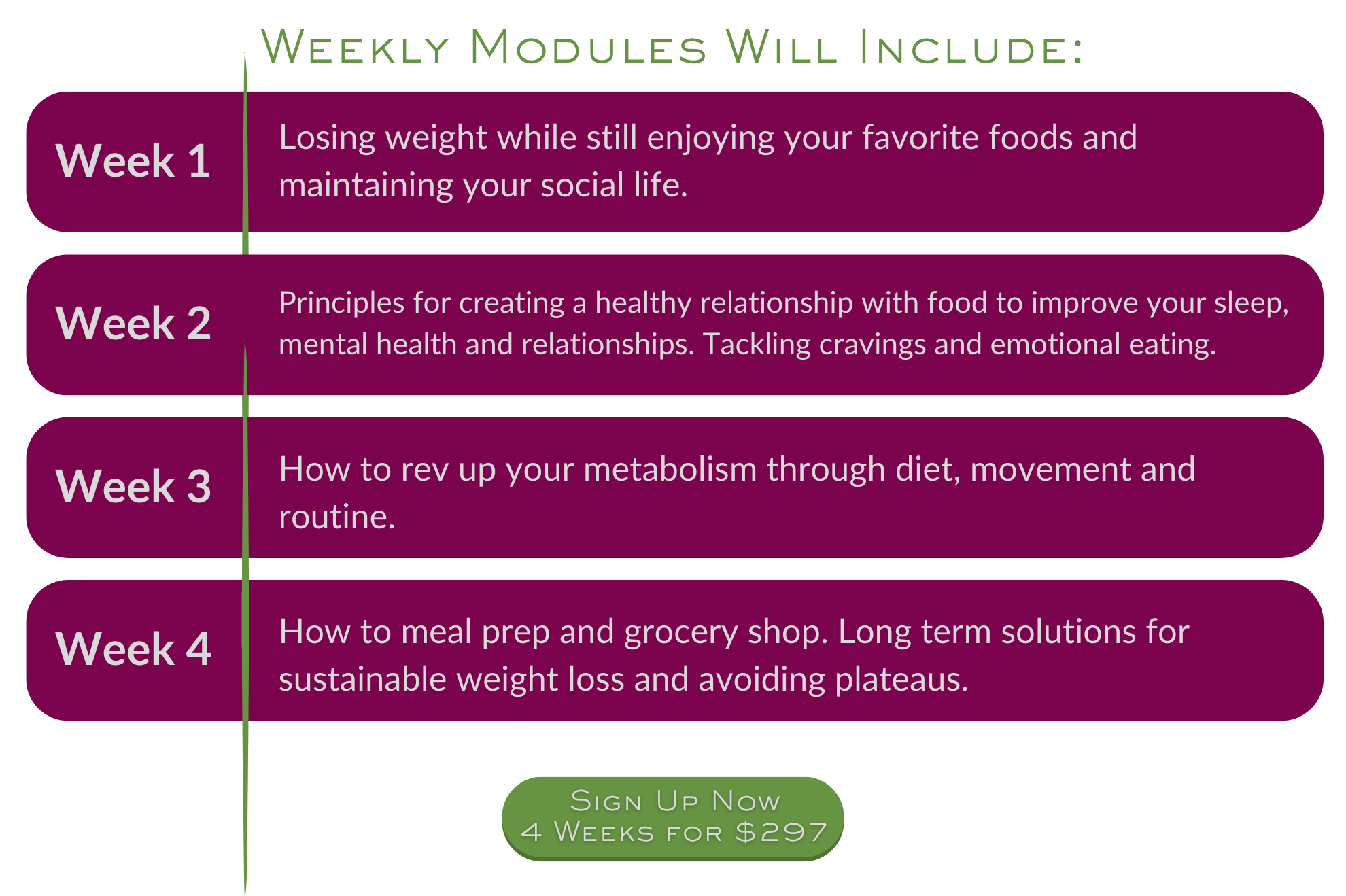 Weekly Modules Will Include:

Week 1
Losing weight while still enjoying your favorite foods and maintaining your social life.

Week 2
Principles for creating a healthy relationship with food to improve your sleep, mental health and relationships. Tackling cravings and emotional eating.

Week 3
How to rev up your metabolism through diet, movement and routine.

Week 4
How to meal prep and grocery shop. Long term solutions for sustainable weight loss and avoiding plateaus.

Sign Up Now
4 Weeks for $297